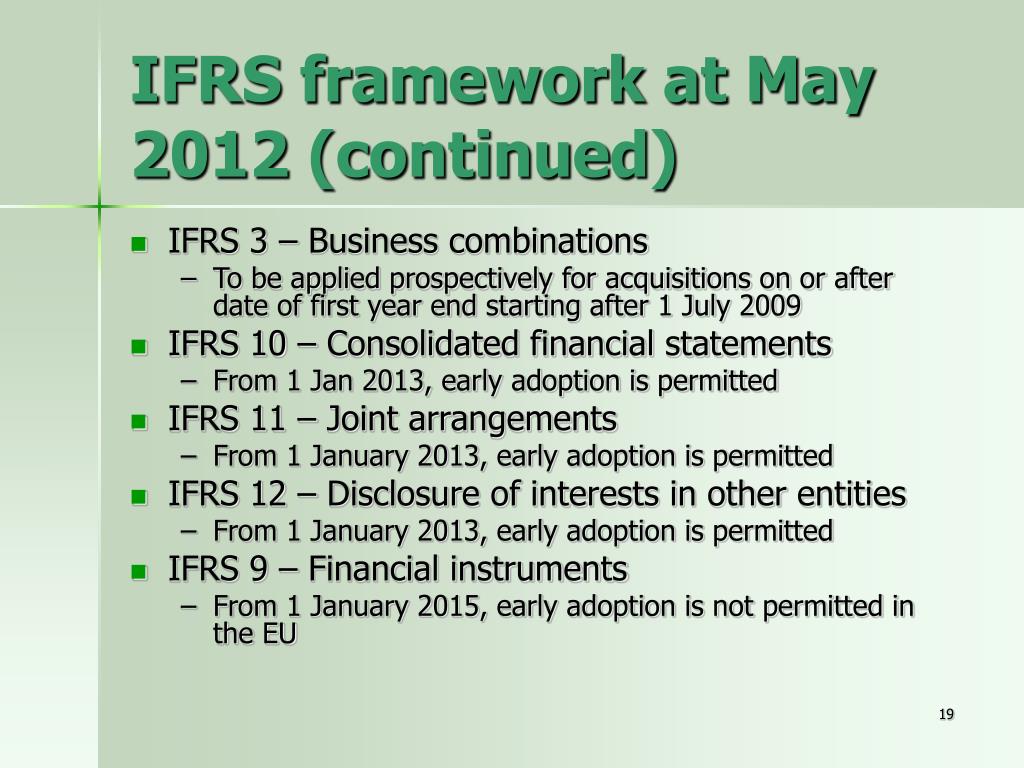 IFRS framework at May 2012 (continued)

- IFRS 3 – Business combinations
  – To be applied prospectively for acquisitions on or after date of first year end starting after 1 July 2009
- IFRS 10 – Consolidated financial statements
  – From 1 Jan 2013, early adoption is permitted
- IFRS 11 – Joint arrangements
  – From 1 January 2013, early adoption is permitted
- IFRS 12 – Disclosure of interests in other entities
  – From 1 January 2013, early adoption is permitted
- IFRS 9 – Financial instruments
  – From 1 January 2015, early adoption is not permitted in the EU

19